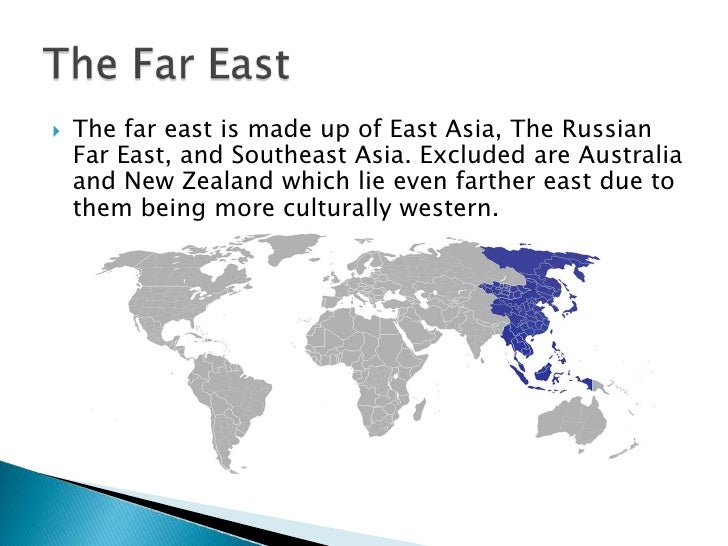 The Far East

The far east is made up of East Asia, The Russian Far East, and Southeast Asia. Excluded are Australia and New Zealand which lie even farther east due to them being more culturally western.